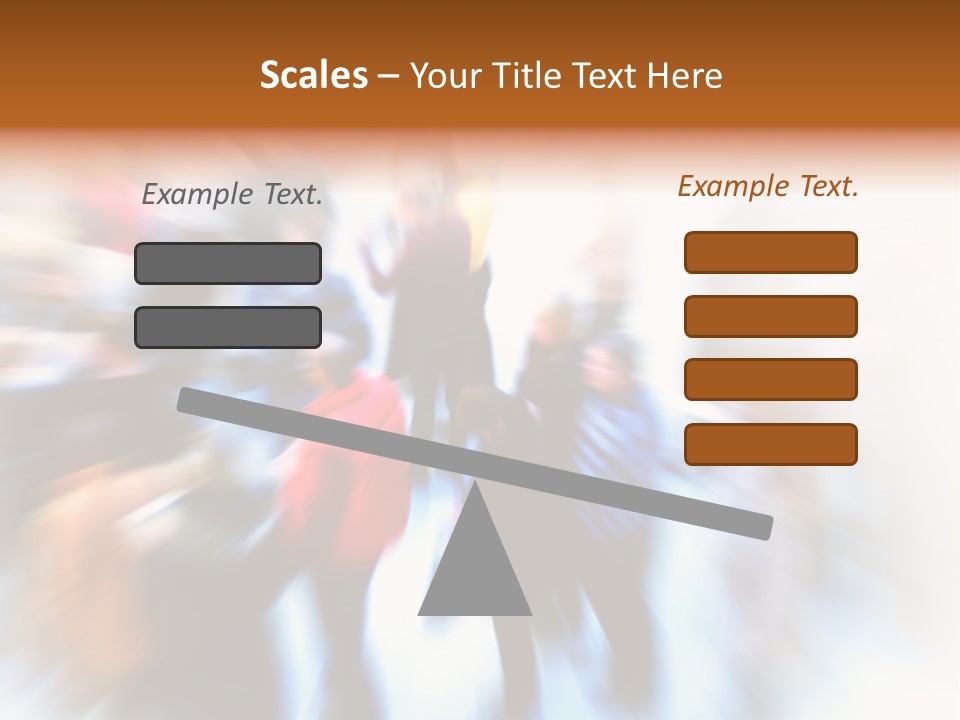 Scales – Your Title Text Here

Example Text.

Example Text.